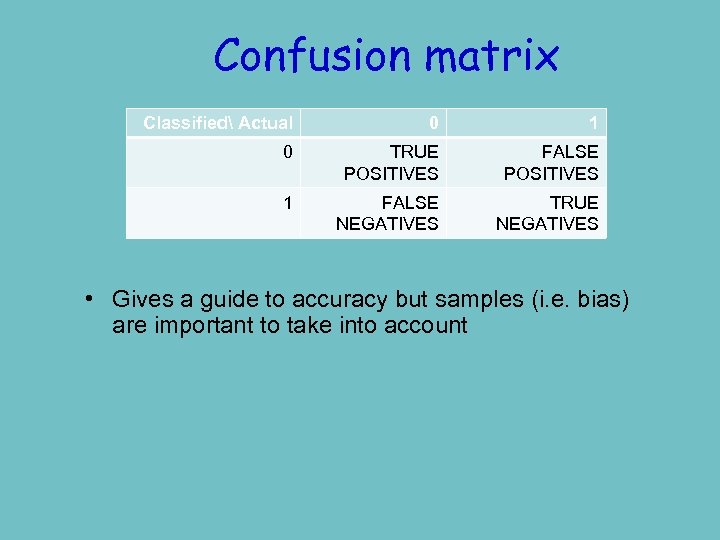 Confusion matrix

| Classified\ Actual | 0 | 1 |
|---|---|---|
| 0 | TRUE POSITIVES | FALSE POSITIVES |
| 1 | FALSE NEGATIVES | TRUE NEGATIVES |

• Gives a guide to accuracy but samples (i.e. bias) are important to take into account